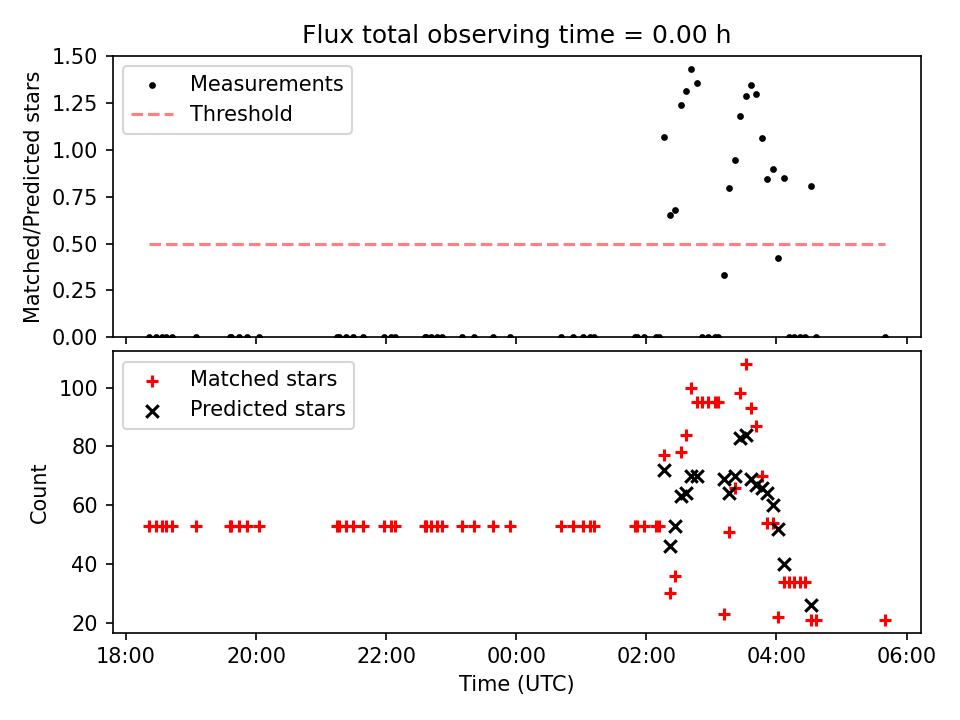 Flux total observing time = 0.00 h

Measurements
Threshold

Matched/Predicted stars

1.50
1.25
1.00
0.75
0.50
0.25
0.00

Matched stars
Predicted stars

Count

100
80
60
40
20

18:00
20:00
22:00
00:00
02:00
04:00
06:00

Time (UTC)